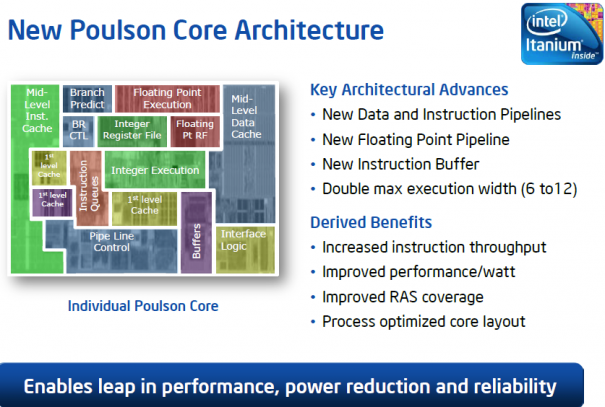 New Poulson Core Architecture

intel Itanium inside

Mid-Level Inst. Cache

Branch Predict

Floating Point Execution

Mid-Level Data Cache

BR CTL

Integer Register File

Floating Pt RF

1st level Cache

Instruction Queues

Integer Execution

1st level Cache

1st level Cache

Pipe Line Control

Buffers

Interface Logic

Individual Poulson Core

Key Architectural Advances
• New Data and Instruction Pipelines
• New Floating Point Pipeline
• New Instruction Buffer
• Double max execution width (6 to12)

Derived Benefits
• Increased instruction throughput
• Improved performance/watt
• Improved RAS coverage
• Process optimized core layout

Enables leap in performance, power reduction and reliability